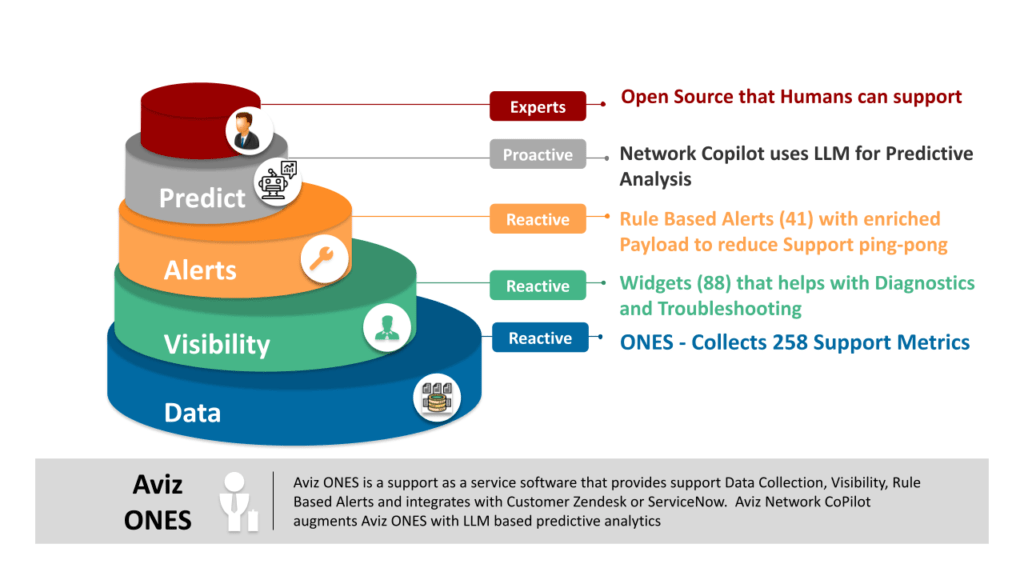 Predict

Alerts

Visibility

Data

Experts

Open Source that Humans can support

Proactive

Network Copilot uses LLM for Predictive Analysis

Reactive

Rule Based Alerts (41) with enriched Payload to reduce Support ping-pong

Reactive

Widgets (88) that helps with Diagnostics and Troubleshooting

Reactive

ONES - Collects 258 Support Metrics

Aviz ONES

Aviz ONES is a support as a service software that provides support Data Collection, Visibility, Rule Based Alerts and integrates with Customer Zendesk or ServiceNow. Aviz Network CoPilot augments Aviz ONES with LLM based predictive analytics